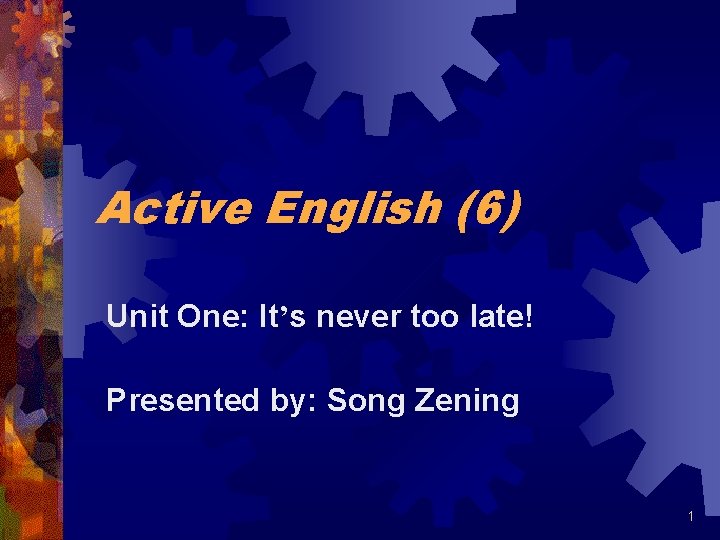 Active English (6)

Unit One: It’s never too late!

Presented by: Song Zening

1